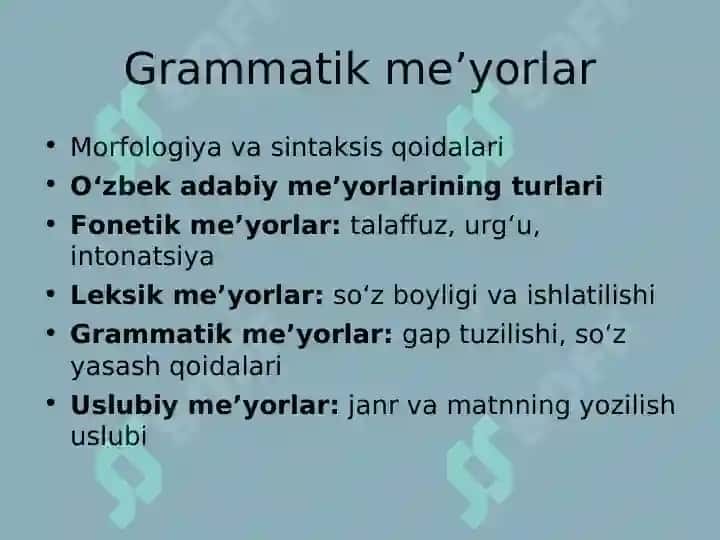 Grammatik me’yorlar

• Morfologiya va sintaksis qoidalari
• O‘zbek adabiy me’yorlarining turlari
• Fonetik me’yorlar: talaffuz, urg‘u, intonatsiya
• Leksik me’yorlar: so‘z boyligi va ishlatilishi
• Grammatik me’yorlar: gap tuzilishi, so‘z yasash qoidalari
• Uslubiy me’yorlar: janr va matnning yozilish uslubi